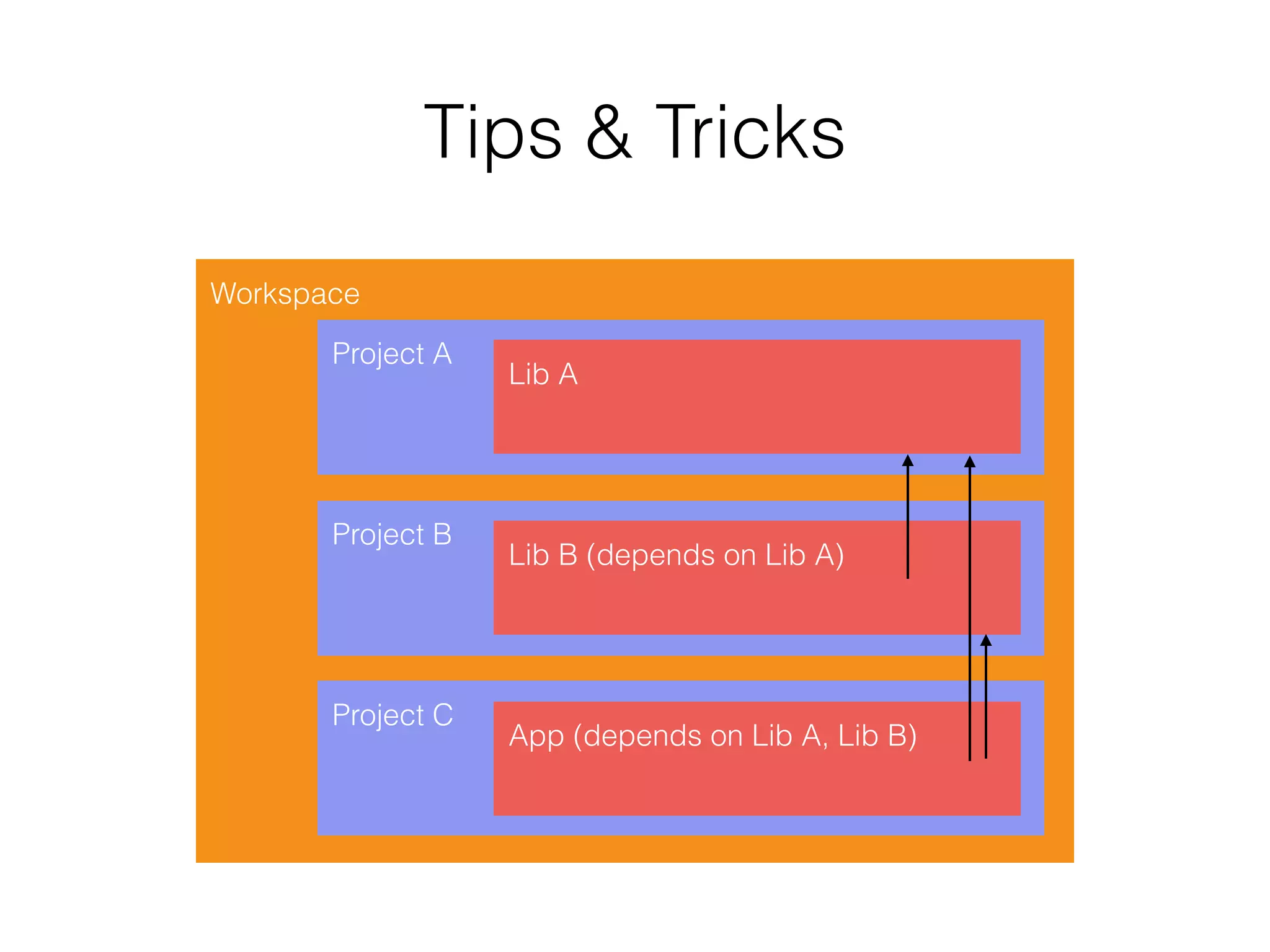 Tips & Tricks

Workspace

Project A

Lib A

Project B

Lib B (depends on Lib A)

Project C

App (depends on Lib A, Lib B)